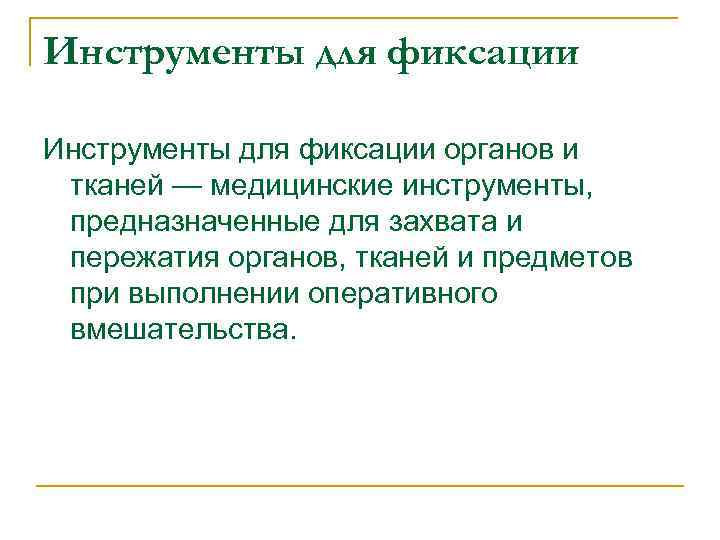 Инструменты для фиксации

Инструменты для фиксации органов и тканей — медицинские инструменты, предназначенные для захвата и пережатия органов, тканей и предметов при выполнении оперативного вмешательства.